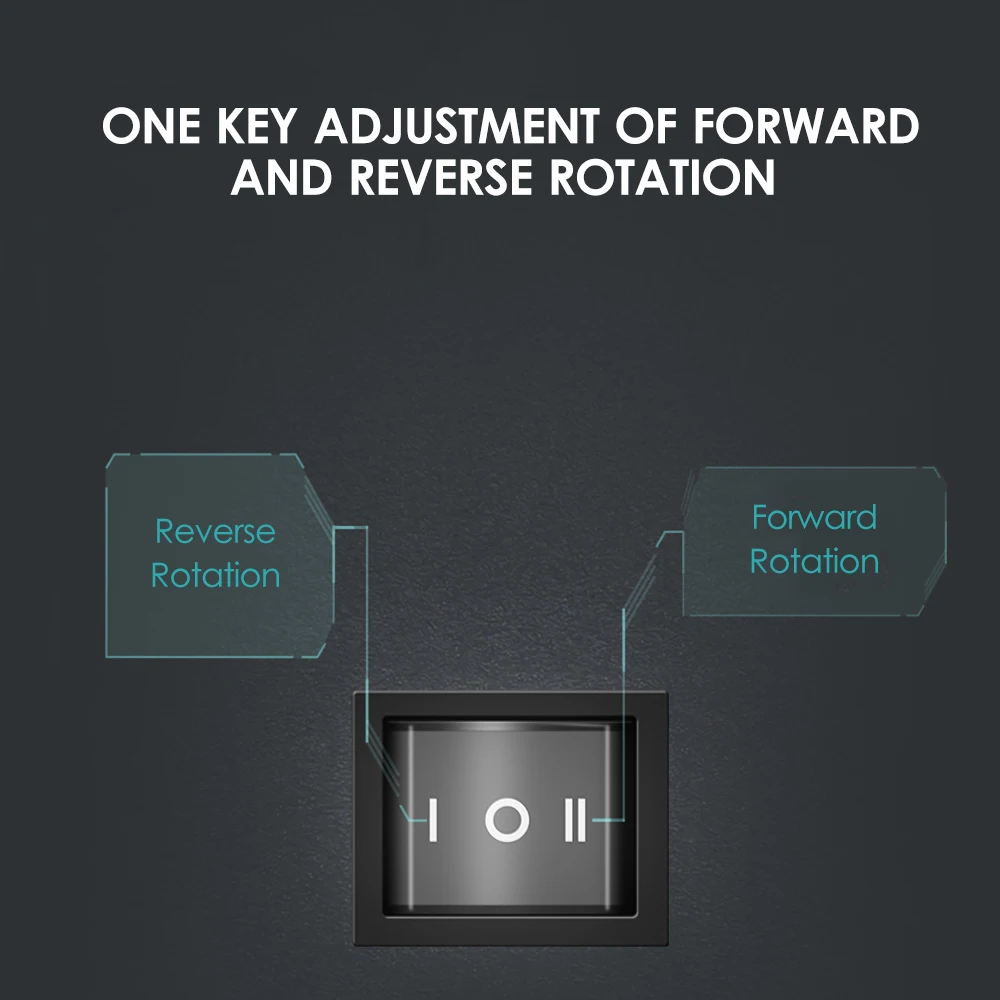 ONE KEY ADJUSTMENT OF FORWARD AND REVERSE ROTATION

Reverse Rotation

Forward Rotation

I O II